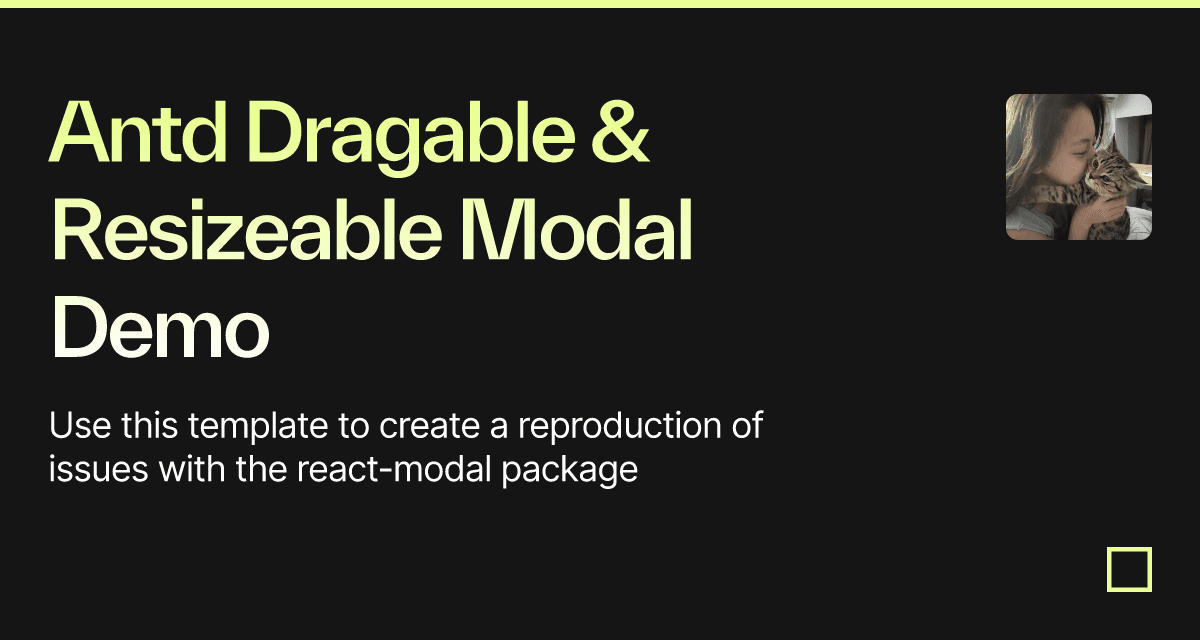 Antd Dragable & Resizeable Modal Demo

Use this template to create a reproduction of issues with the react-modal package